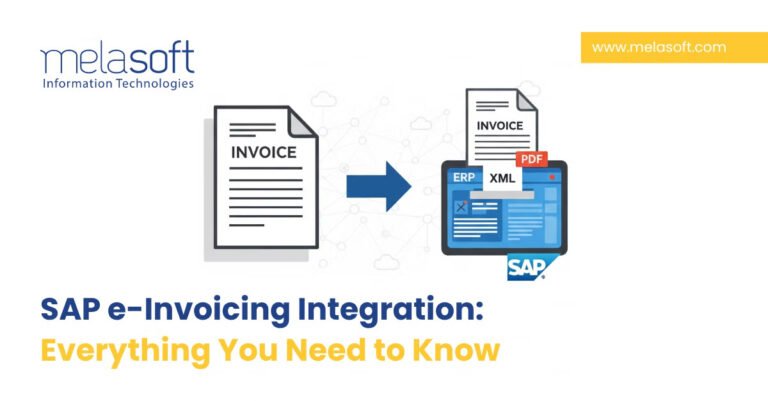 melasoft
Information Technologies

www.melasoft.com

INVOICE

INVOICE

PDF

ERP

XML

SAP

SAP e-Invoicing Integration:
Everything You Need to Know